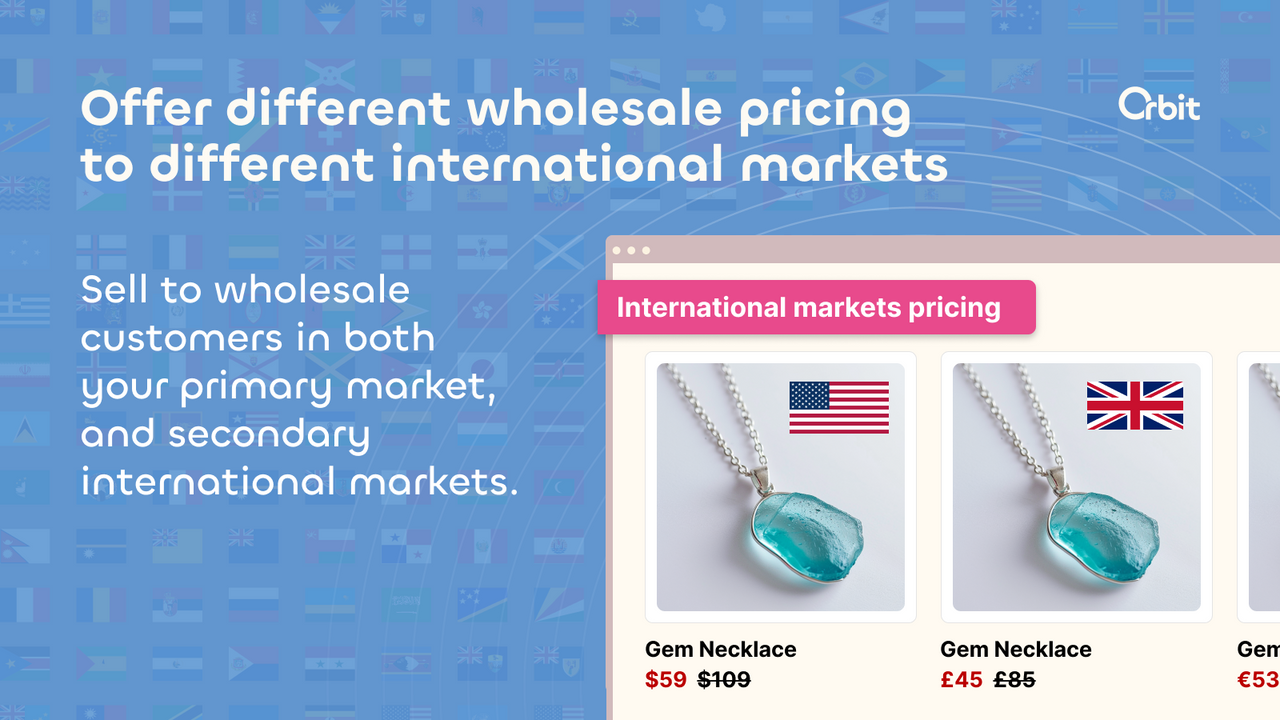 Offer different wholesale pricing to different international markets

Orbit

Sell to wholesale customers in both your primary market, and secondary international markets.

International markets pricing

Gem Necklace
$59 $109

Gem Necklace
£45 £85

Gem
€53